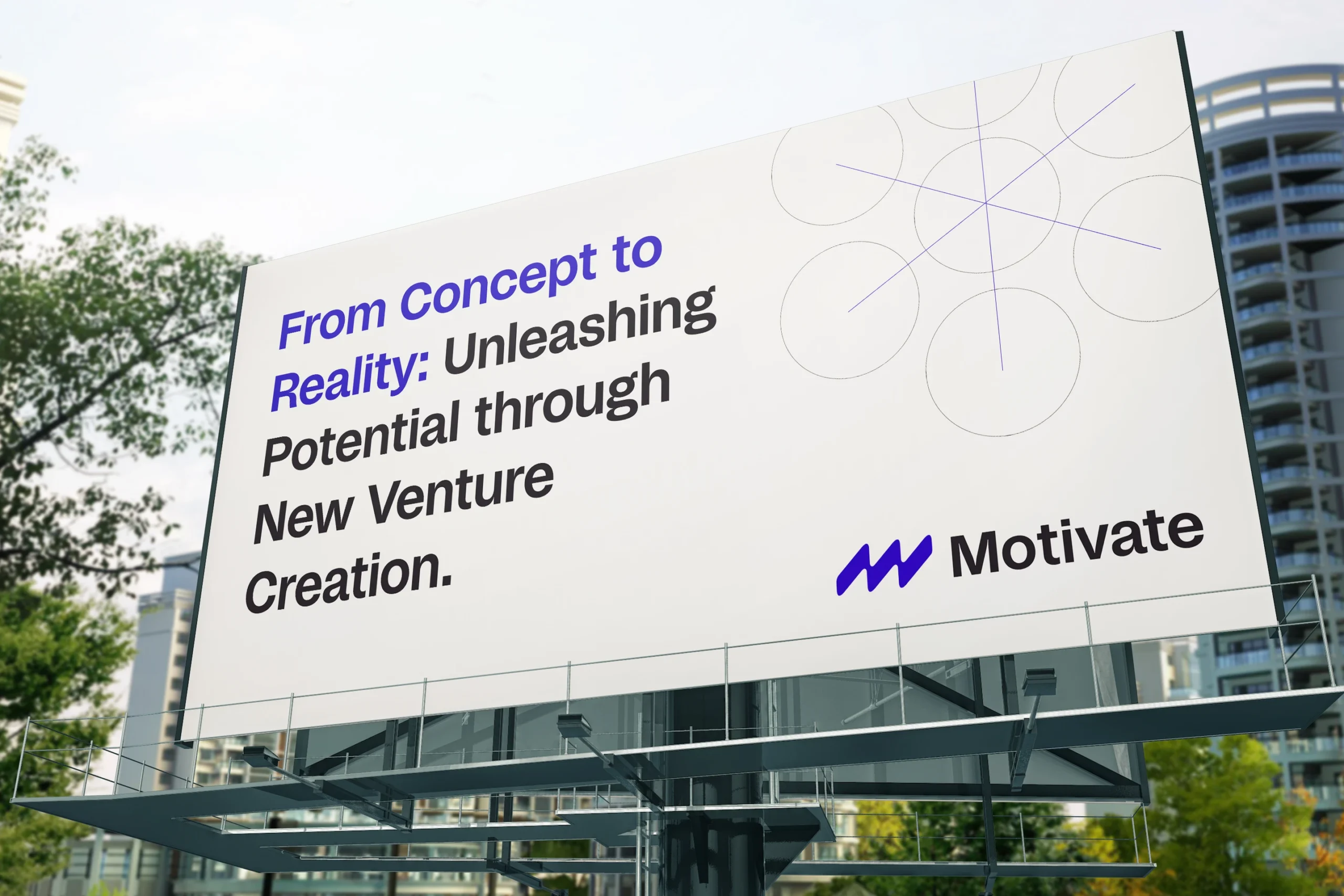 From Concept to Reality: Unleashing Potential through New Venture Creation.

Motivate